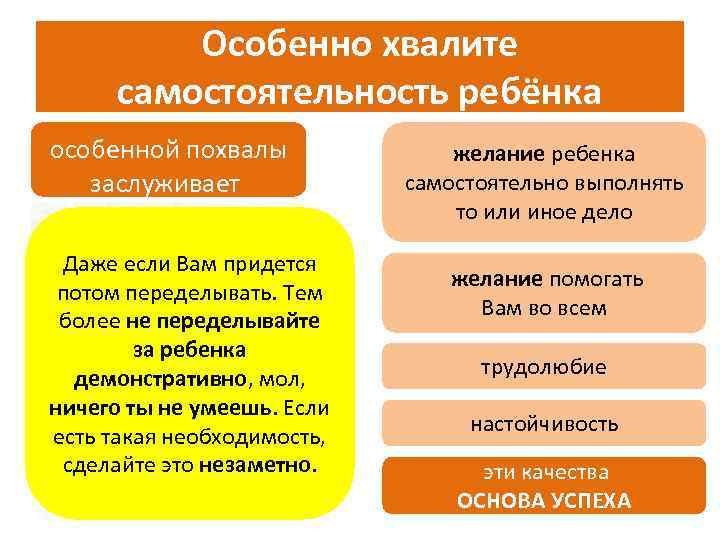 Особенно хвалите самостоятельность ребёнка

особенной похвалы заслуживает

Даже если Вам придется потом переделывать. Тем более не переделывайте за ребенка демонстративно, мол, ничего ты не умеешь. Если есть такая необходимость, сделайте это незаметно.

желание ребенка самостоятельно выполнять то или иное дело

желание помогать Вам во всем

трудолюбие

настойчивость

эти качества
ОСНОВА УСПЕХА